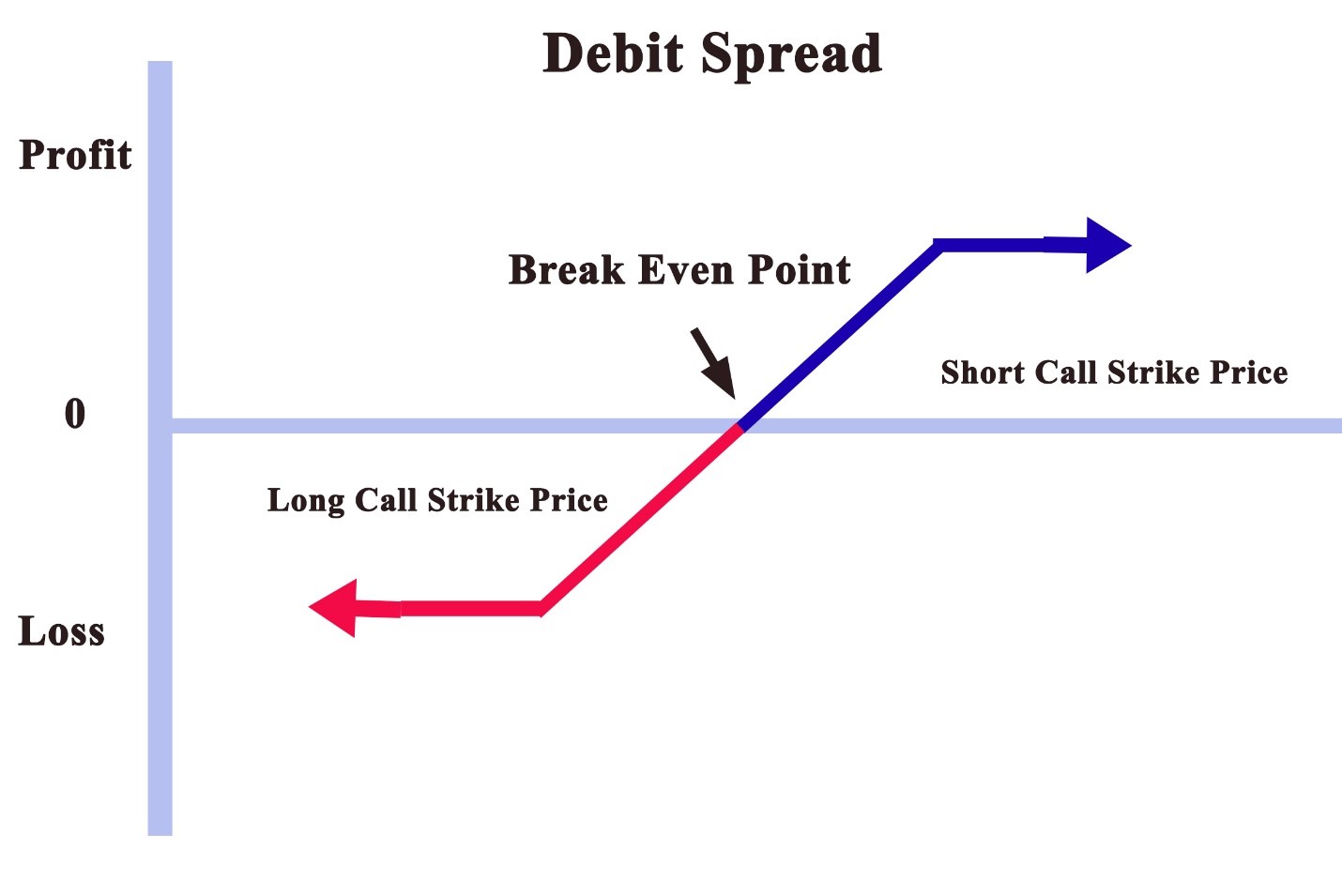 Debit Spread

Profit

Break Even Point

Short Call Strike Price

0

Long Call Strike Price

Loss